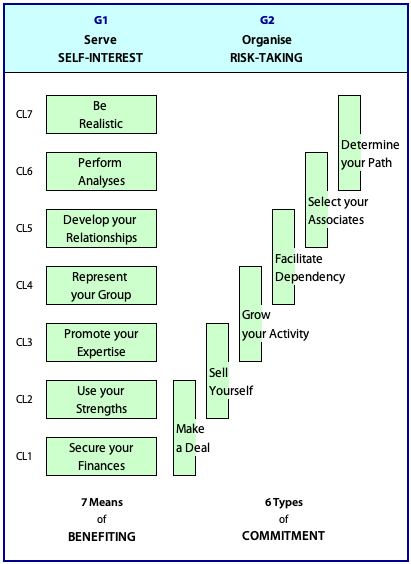 G1
Serve
SELF-INTEREST

G2
Organise
RISK-TAKING

CL7 Be Realistic
CL6 Perform Analyses
CL5 Develop your Relationships
CL4 Represent your Group
CL3 Promote your Expertise
CL2 Use your Strengths
CL1 Secure your Finances

Determine your Path
Select your Associates
Facilitate Dependency
Grow your Activity
Sell Yourself
Make a Deal

7 Means of BENEFITING

6 Types of COMMITMENT